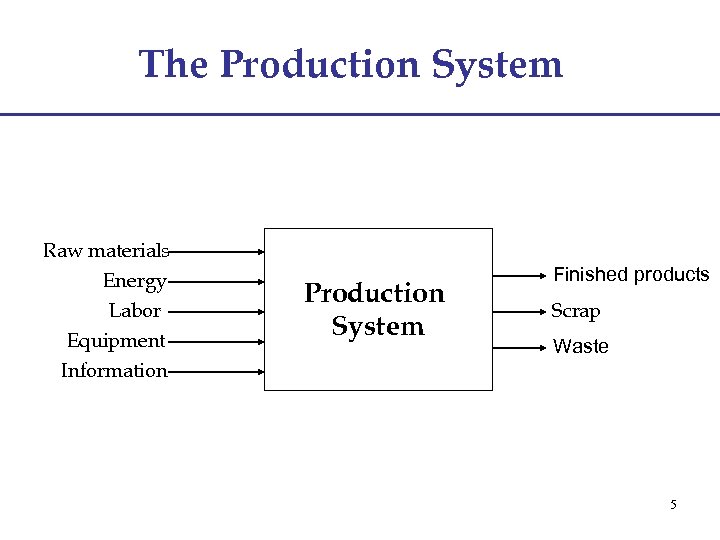 The Production System

Raw materials
Energy
Labor
Equipment
Information

Production System

Finished products
Scrap
Waste

5